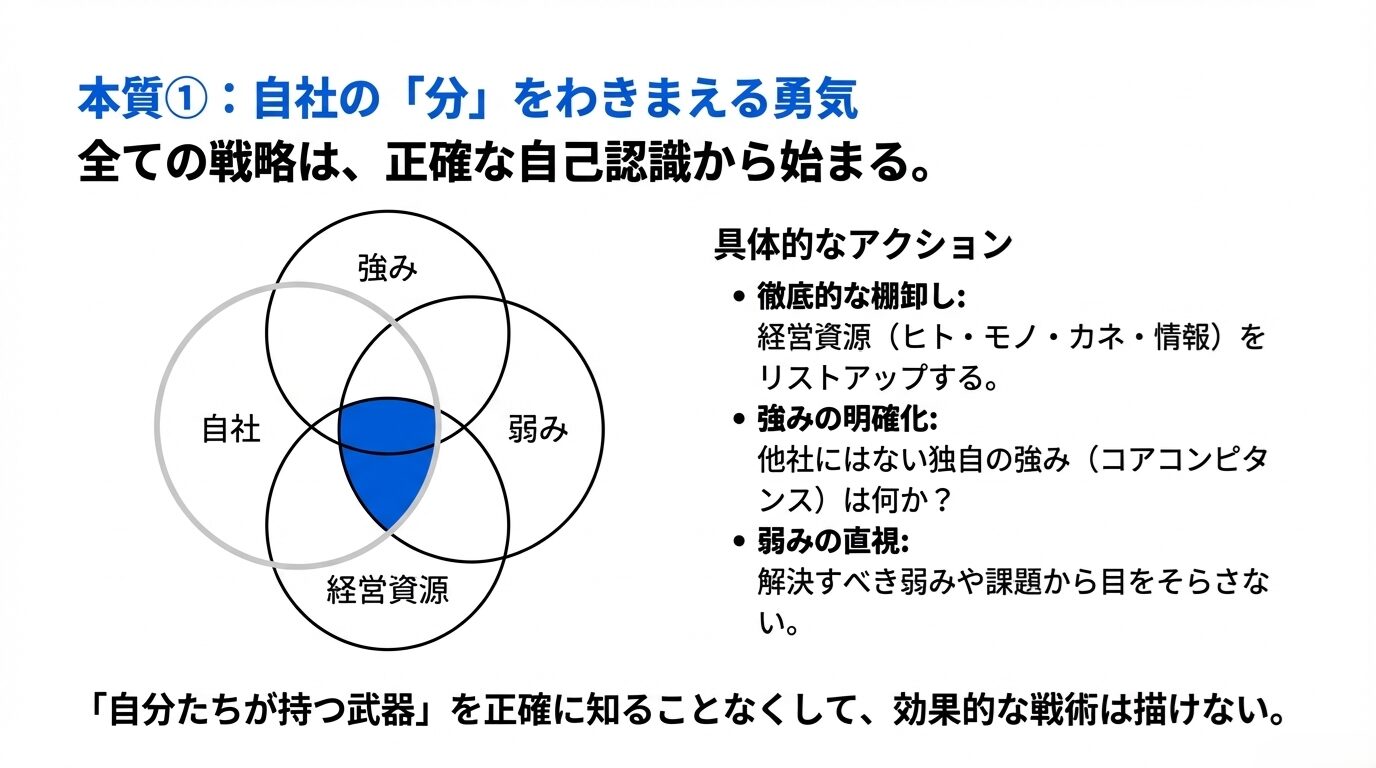 本質①：自社の「分」をわきまえる勇気
全ての戦略は、正確な自己認識から始まる。

強み

自社

弱み

経営資源

具体的なアクション

• 徹底的な棚卸し:
経営資源（ヒト・モノ・カネ・情報）をリストアップする。

• 強みの明確化:
他社にはない独自の強み（コアコンピタンス）は何か？

• 弱みの直視:
解決すべき弱みや課題から目をそらさない。

「自分たちが持つ武器」を正確に知ることなくして、効果的な戦術は描けない。